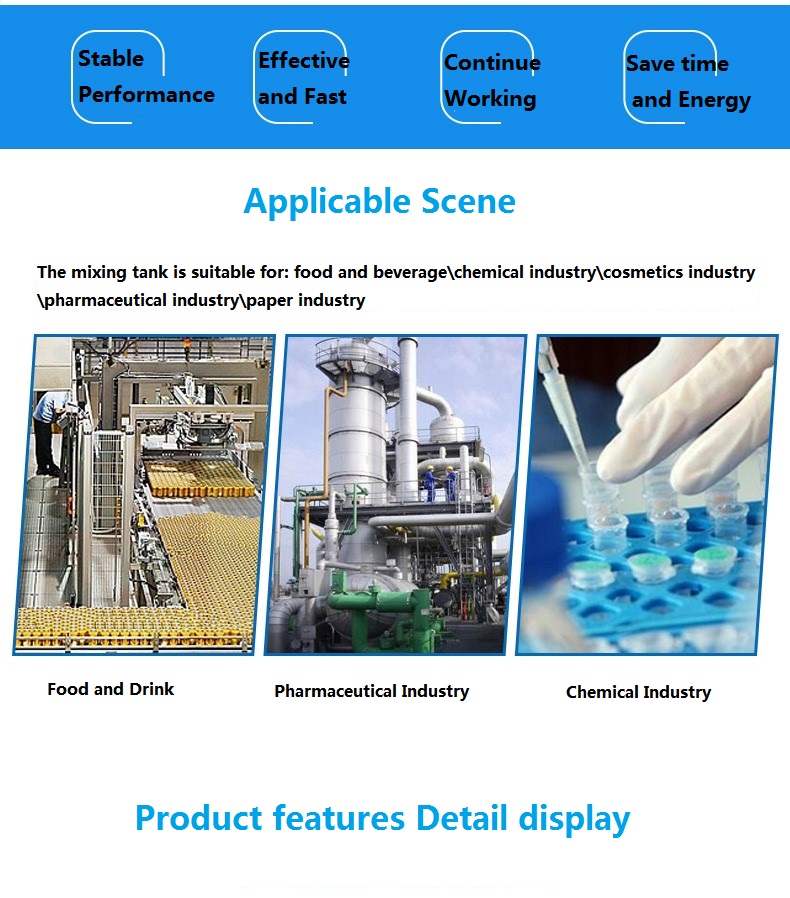 Stable Performance

Effective and Fast

Continue Working

Save time and Energy

Applicable Scene

The mixing tank is suitable for: food and beverage\chemical industry\cosmetics industry \pharmaceutical industry\paper industry

Food and Drink

Pharmaceutical Industry

Chemical Industry

Product features Detail display